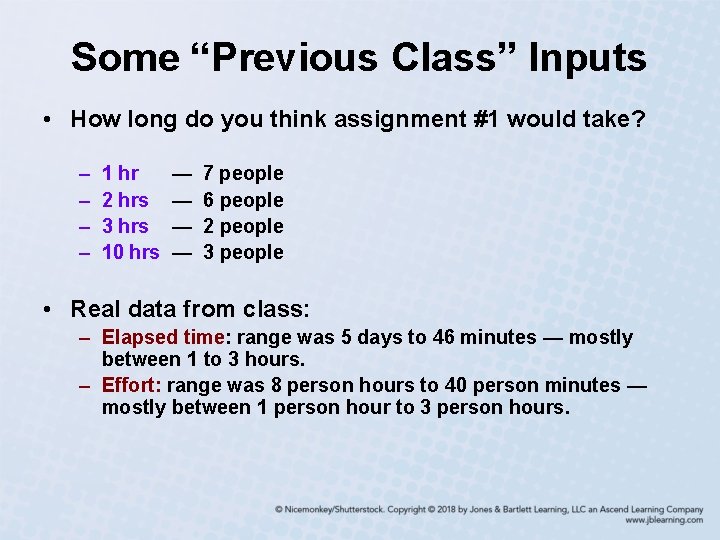 Some “Previous Class” Inputs

• How long do you think assignment #1 would take?

– 1 hr — 7 people
– 2 hrs — 6 people
– 3 hrs — 2 people
– 10 hrs — 3 people

• Real data from class:
– Elapsed time: range was 5 days to 46 minutes — mostly between 1 to 3 hours.
– Effort: range was 8 person hours to 40 person minutes — mostly between 1 person hour to 3 person hours.

© Nicemonkey/Shutterstock. Copyright © 2018 by Jones & Bartlett Learning, LLC an Ascend Learning Company
www.jblearning.com